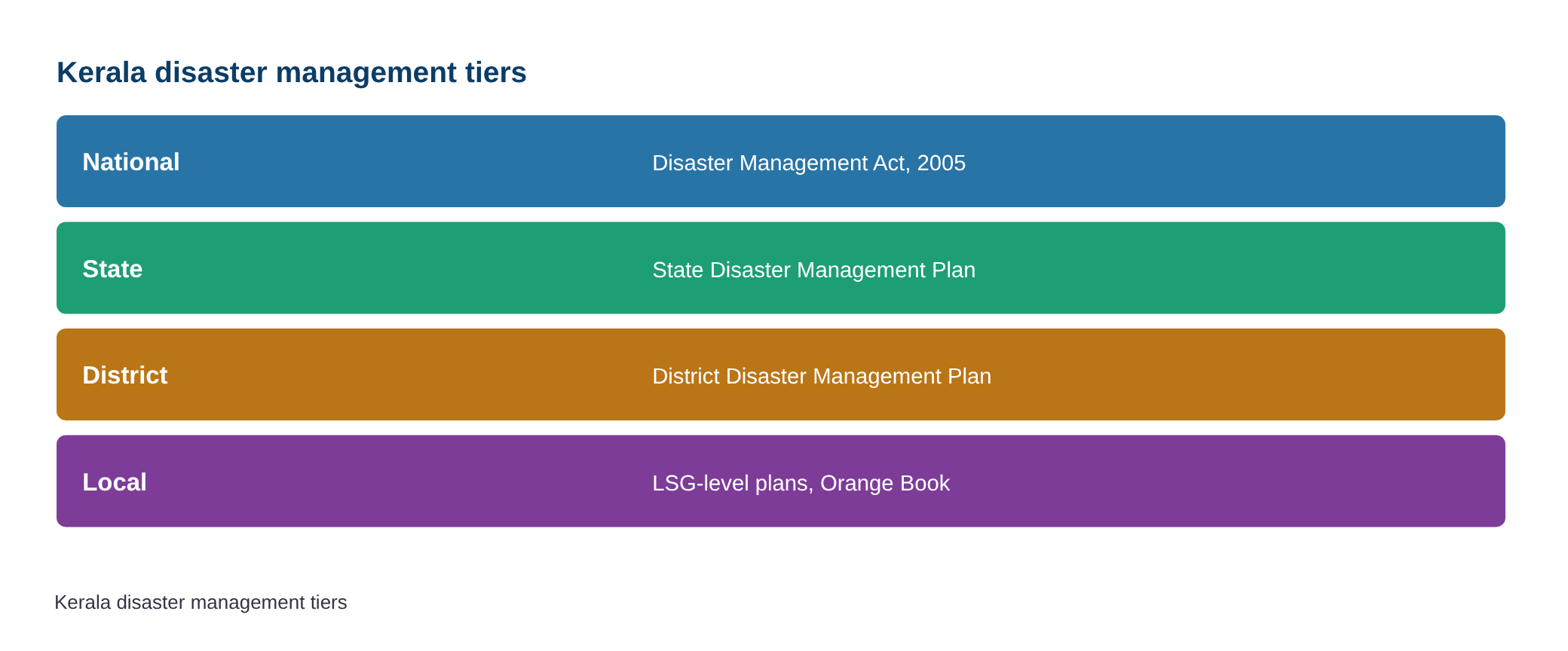 Kerala disaster management tiers

National

Disaster Management Act, 2005

State

State Disaster Management Plan

District

District Disaster Management Plan

Local

LSG-level plans, Orange Book

Kerala disaster management tiers